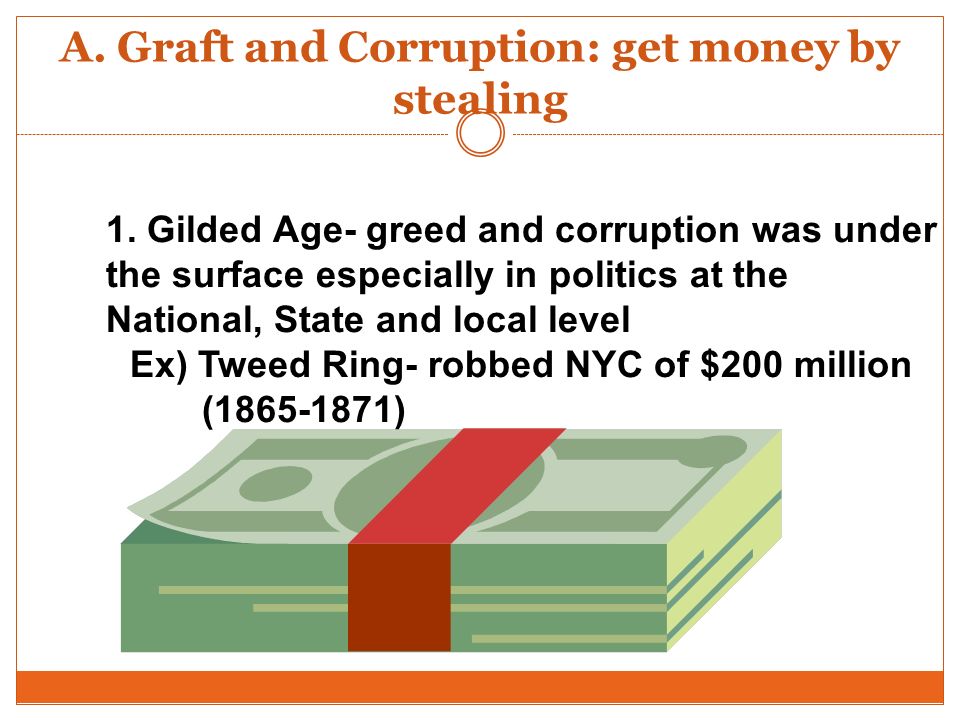 A. Graft and Corruption: get money by stealing

1. Gilded Age- greed and corruption was under the surface especially in politics at the National, State and local level

Ex) Tweed Ring- robbed NYC of \$200 million (1865-1871)